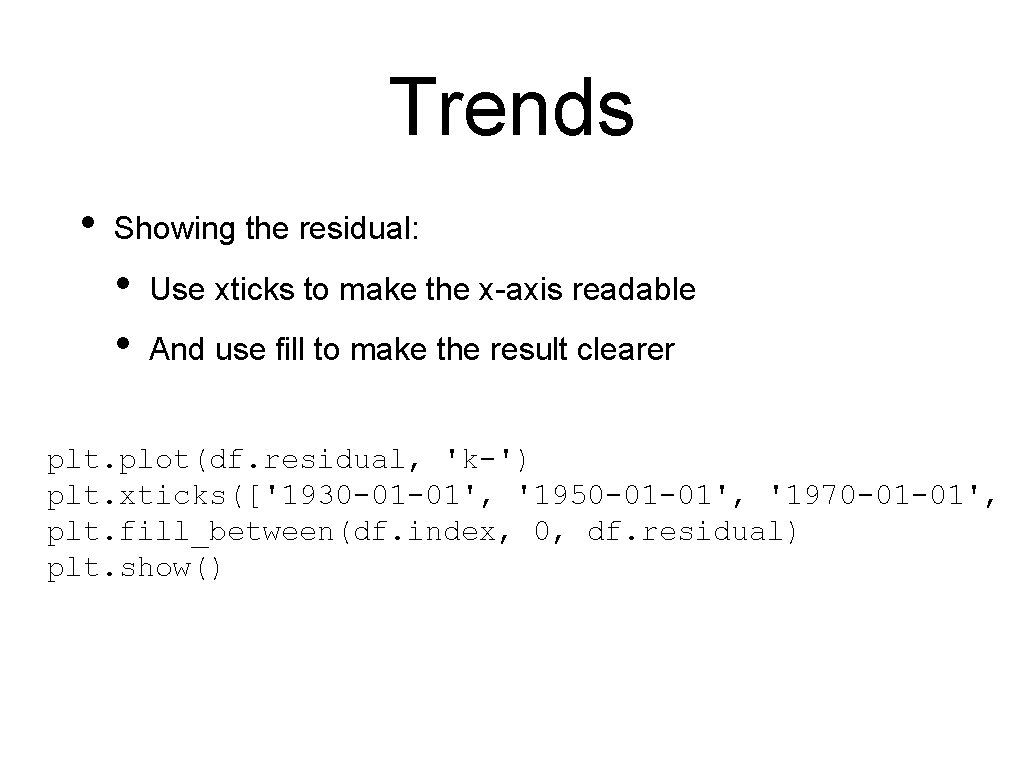 Trends

• Showing the residual:
  • Use xticks to make the x-axis readable
  • And use fill to make the result clearer

plt.plot(df.residual, 'k-')
plt.xticks(['1930-01-01', '1950-01-01', '1970-01-01',
plt.fill_between(df.index, 0, df.residual)
plt.show()